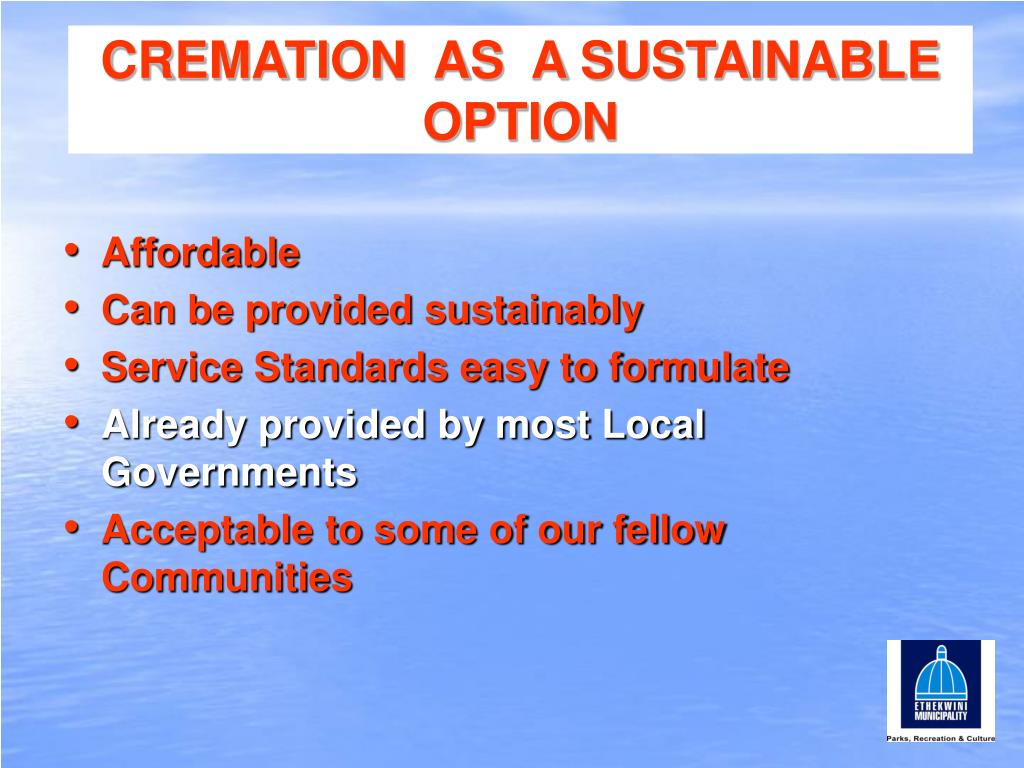 CREMATION AS A SUSTAINABLE OPTION

• Affordable
• Can be provided sustainably
• Service Standards easy to formulate
• Already provided by most Local Governments
• Acceptable to some of our fellow Communities

ETHEKWINI MUNICIPALITY
Parks, Recreation & Culture